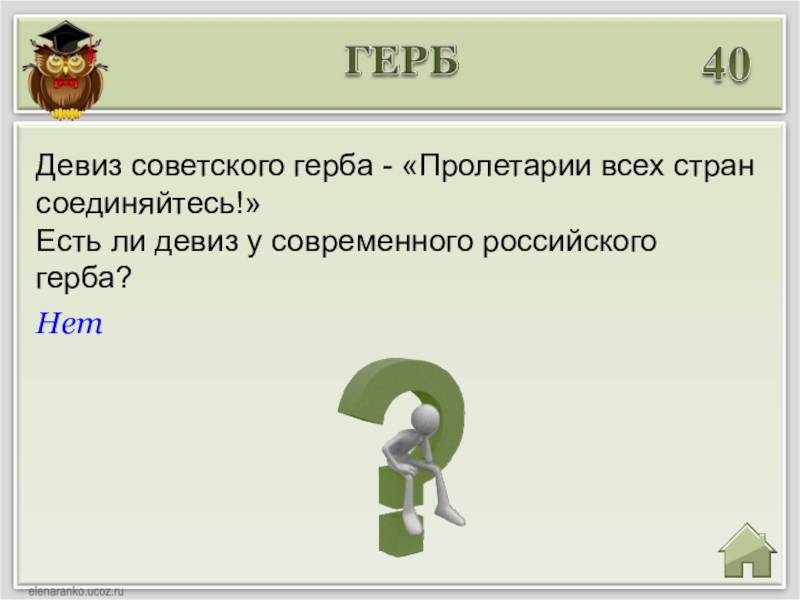 ГЕРБ

40

Девиз советского герба - «Пролетарии всех стран соединяйтесь!»
Есть ли девиз у современного российского герба?

Нет

elenaranko.ucoz.ru